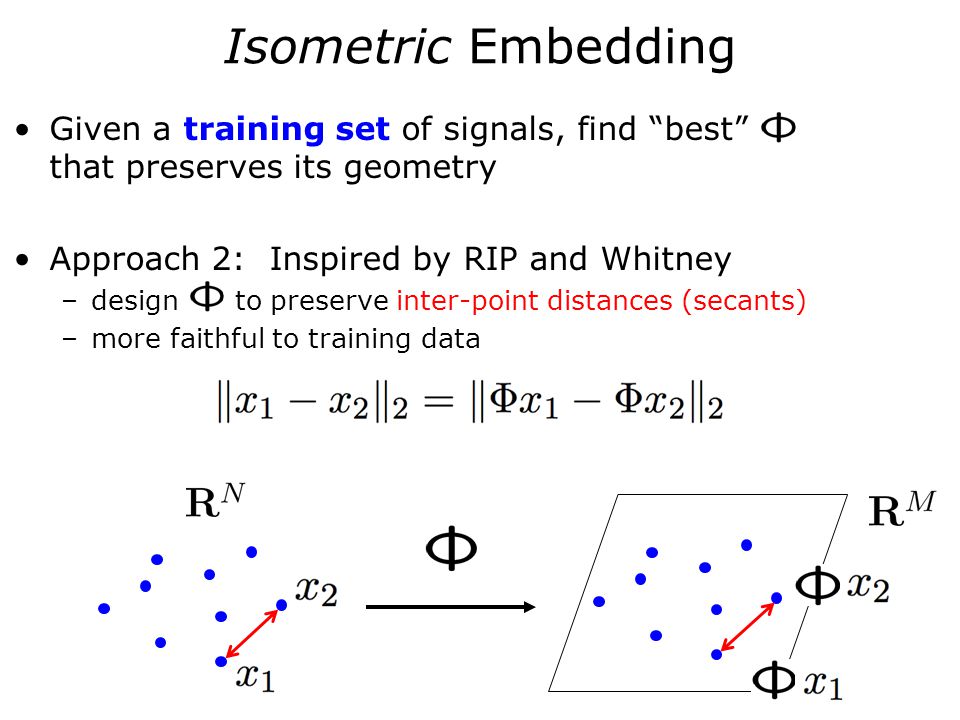 Isometric Embedding

• Given a training set of signals, find “best” $\Phi$ that preserves its geometry

• Approach 2: Inspired by RIP and Whitney
– design $\Phi$ to preserve inter-point distances (secants)
– more faithful to training data

$\|x_1 - x_2\|_2 = \|\Phi x_1 - \Phi x_2\|_2$

$\mathbf{R}^N$

$x_2$

$x_1$

$\Phi$

$\mathbf{R}^M$

$\Phi x_2$

$\Phi x_1$